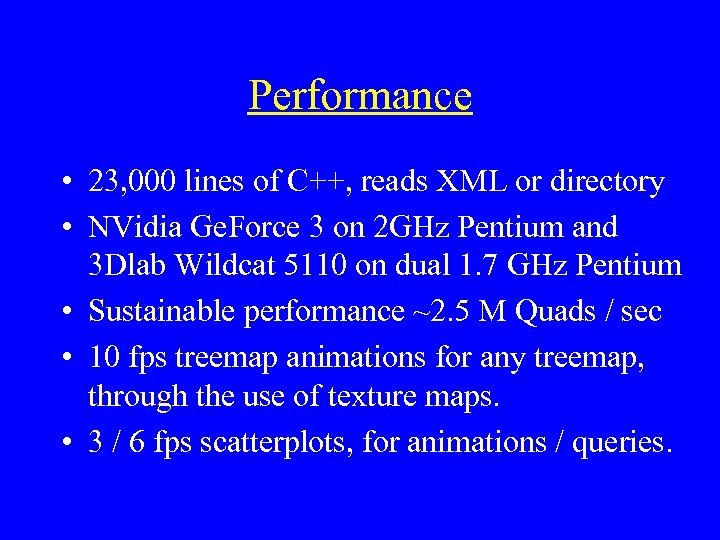 Performance

• 23,000 lines of C++, reads XML or directory

• NVidia GeForce 3 on 2GHz Pentium and 3Dlab Wildcat 5110 on dual 1.7 GHz Pentium

• Sustainable performance ~2.5 M Quads / sec

• 10 fps treemap animations for any treemap, through the use of texture maps.

• 3 / 6 fps scatterplots, for animations / queries.